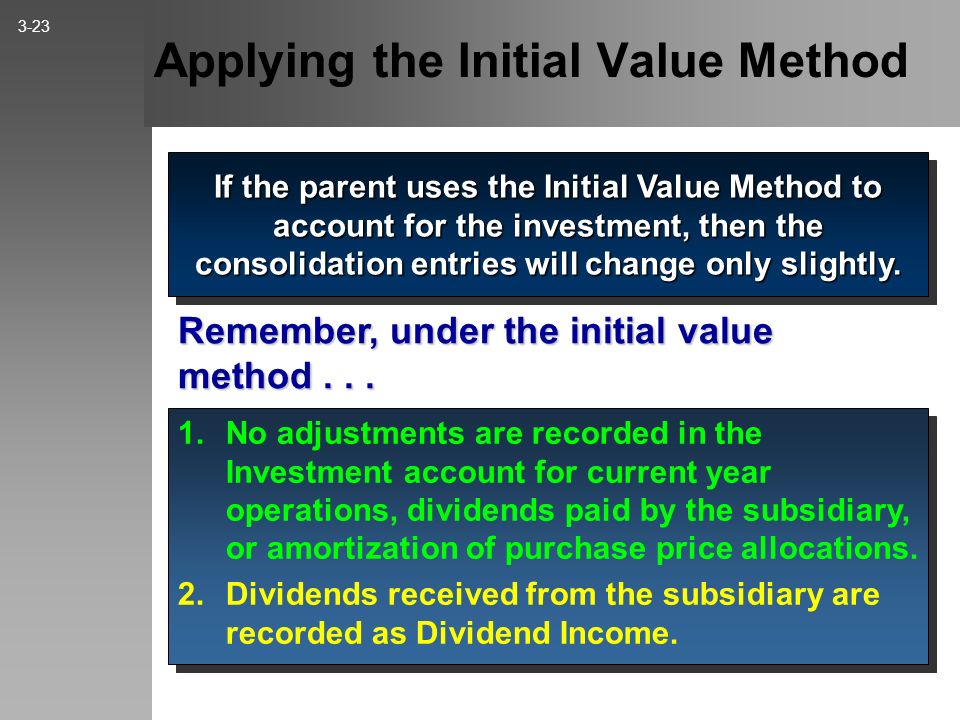 3-23

Applying the Initial Value Method

If the parent uses the Initial Value Method to account for the investment, then the consolidation entries will change only slightly.

Remember, under the initial value method . . .

1. No adjustments are recorded in the Investment account for current year operations, dividends paid by the subsidiary, or amortization of purchase price allocations.

2. Dividends received from the subsidiary are recorded as Dividend Income.